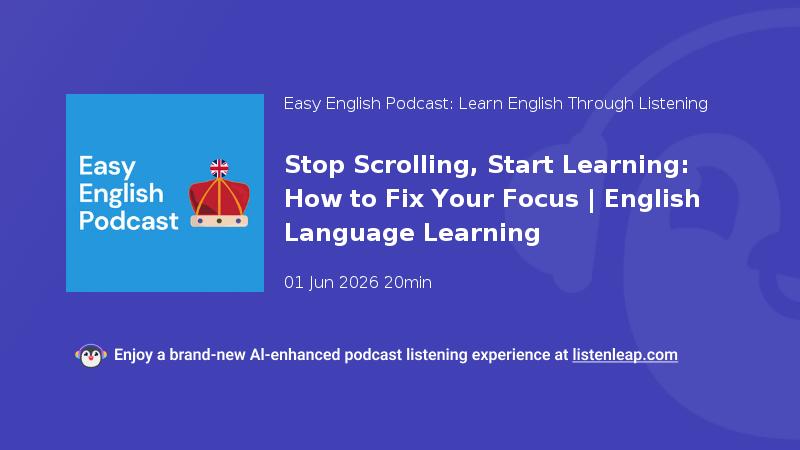 Easy English Podcast

Easy English Podcast: Learn English Through Listening

Stop Scrolling, Start Learning: How to Fix Your Focus | English Language Learning

01 Jun 2026 20min

Enjoy a brand-new AI-enhanced podcast listening experience at listenleap.com